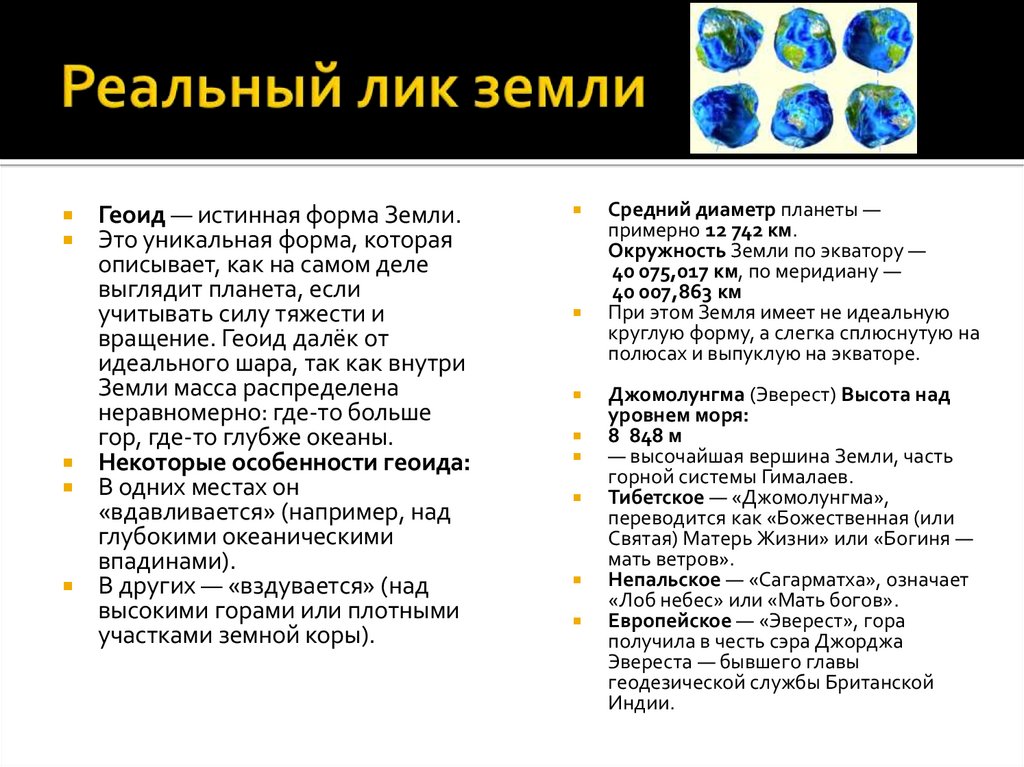 Реальный лик земли

Геоид — истинная форма Земли.

Это уникальная форма, которая описывает, как на самом деле выглядит планета, если учитывать силу тяжести и вращение. Геоид далёк от идеального шара, так как внутри Земли масса распределена неравномерно: где-то больше гор, где-то глубже океаны.

Некоторые особенности геоида:

В одних местах он «вдавливается» (например, над глубокими океаническими впадинами).

В других — «вздувается» (над высокими горами или плотными участками земной коры).

Средний диаметр планеты — примерно 12 742 км. Окружность Земли по экватору — 40 075,017 км, по меридиану — 40 007,863 км

При этом Земля имеет не идеальную круглую форму, а слегка сплюснутую на полюсах и выпуклую на экваторе.

Джомолунгма (Эверест) Высота над уровнем моря:

8 848 м

— высочайшая вершина Земли, часть горной системы Гималаев.

Тибетское — «Джомолунгма», переводится как «Божественная (или Святая) Матерь Жизни» или «Богиня — мать ветров».

Непальское — «Сагарматха», означает «Лоб небес» или «Мать богов».

Европейское — «Эверест», гора получила в честь сэра Джорджа Эвереста — бывшего главы геодезической службы Британской Индии.